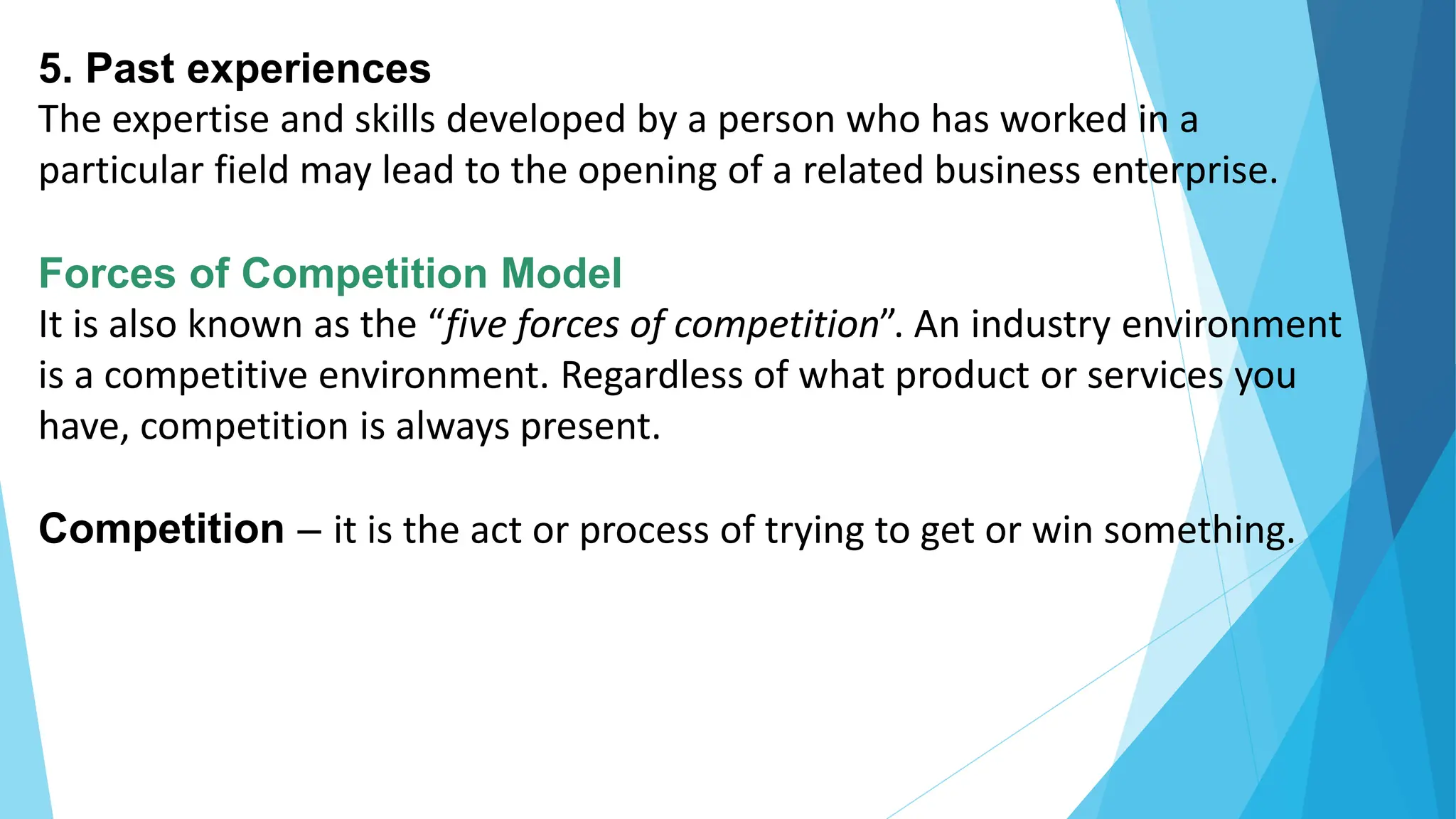 5. Past experiences
The expertise and skills developed by a person who has worked in a particular field may lead to the opening of a related business enterprise.

Forces of Competition Model
It is also known as the “five forces of competition”. An industry environment is a competitive environment. Regardless of what product or services you have, competition is always present.

Competition – it is the act or process of trying to get or win something.